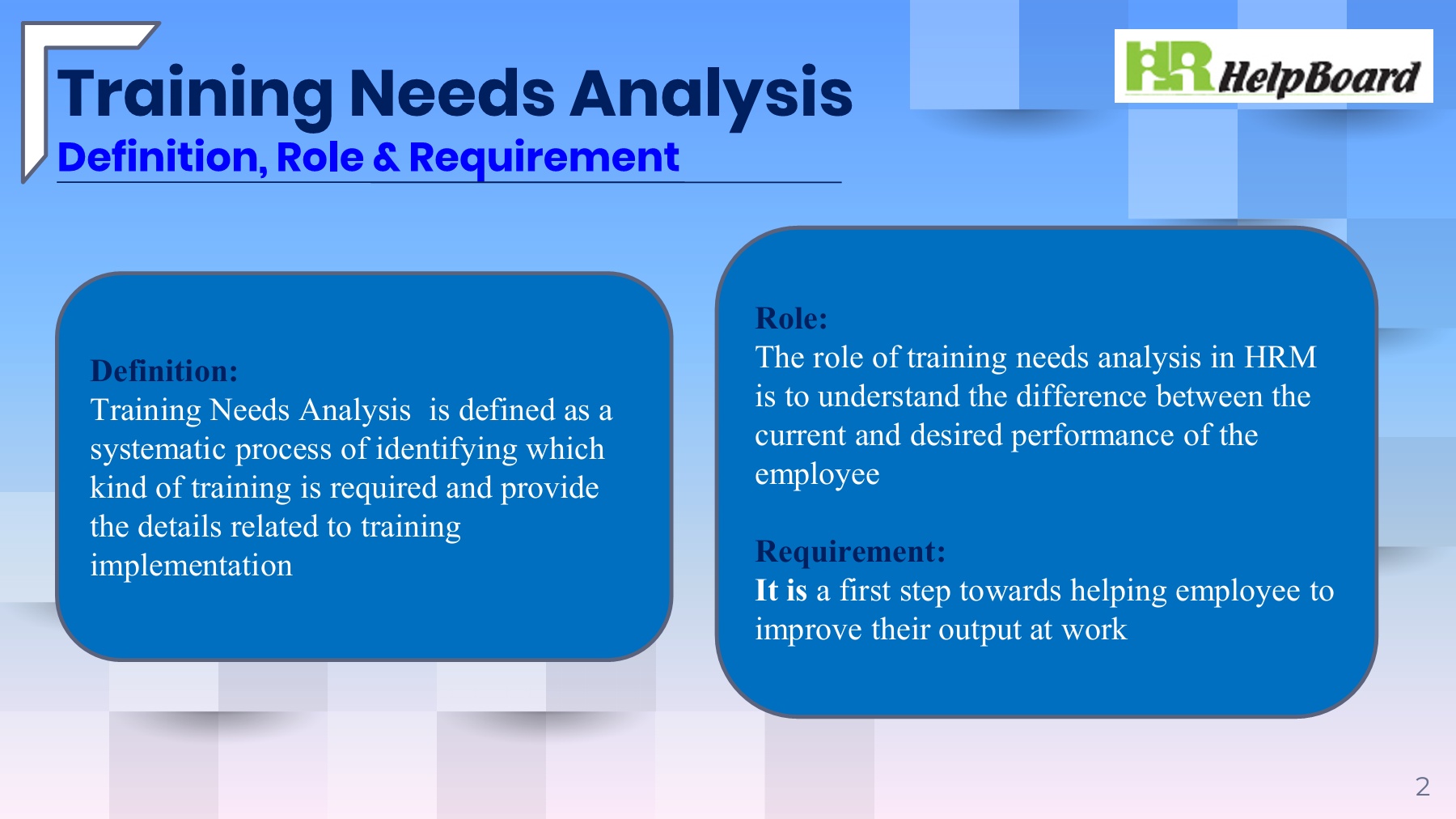 Training Needs Analysis
Definition, Role & Requirement

HR HelpBoard

Definition:
Training Needs Analysis is defined as a systematic process of identifying which kind of training is required and provide the details related to training implementation

Role:
The role of training needs analysis in HRM is to understand the difference between the current and desired performance of the employee

Requirement:
It is a first step towards helping employee to improve their output at work

2